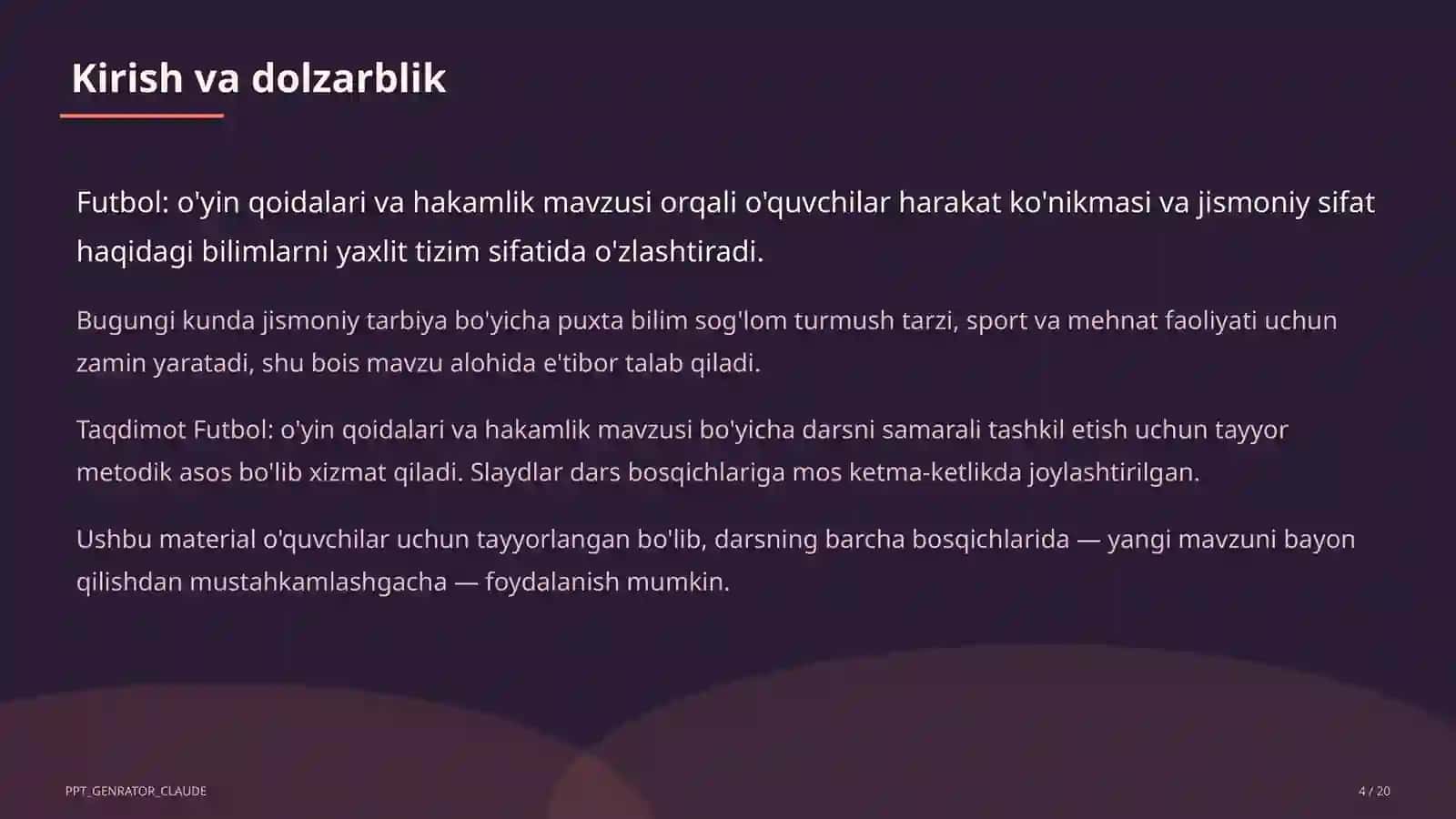 Kirish va dolzarblik

Futbol: o'yin qoidalari va hakamlik mavzusi orqali o'quvchilar harakat ko'nikmasi va jismoniy sifat haqidagi bilimlarni yaxlit tizim sifatida o'zlashtiradi.

Bugungi kunda jismoniy tarbiya bo'yicha puxta bilim sog'lom turmush tarzi, sport va mehnat faoliyati uchun zamin yaratadi, shu bois mavzu alohida e'tibor talab qiladi.

Taqdimot Futbol: o'yin qoidalari va hakamlik mavzusi bo'yicha darsni samarali tashkil etish uchun tayyor metodik asos bo'lib xizmat qiladi. Slaydlar dars bosqichlariga mos ketma-ketlikda joylashtirilgan.

Ushbu material o'quvchilar uchun tayyorlangan bo'lib, darsning barcha bosqichlarida — yangi mavzuni bayon qilishdan mustahkamlashgacha — foydalanish mumkin.

PPT_GENRATOR_CLAUDE

4 / 20